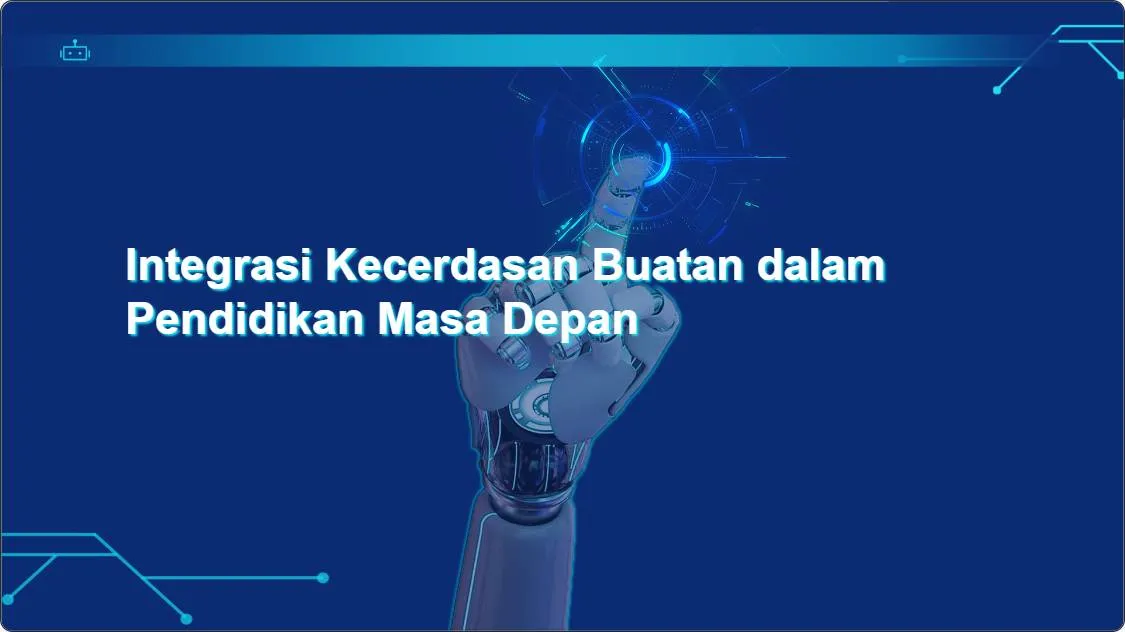 Integrasi Kecerdasan Buatan dalam Pendidikan Masa Depan